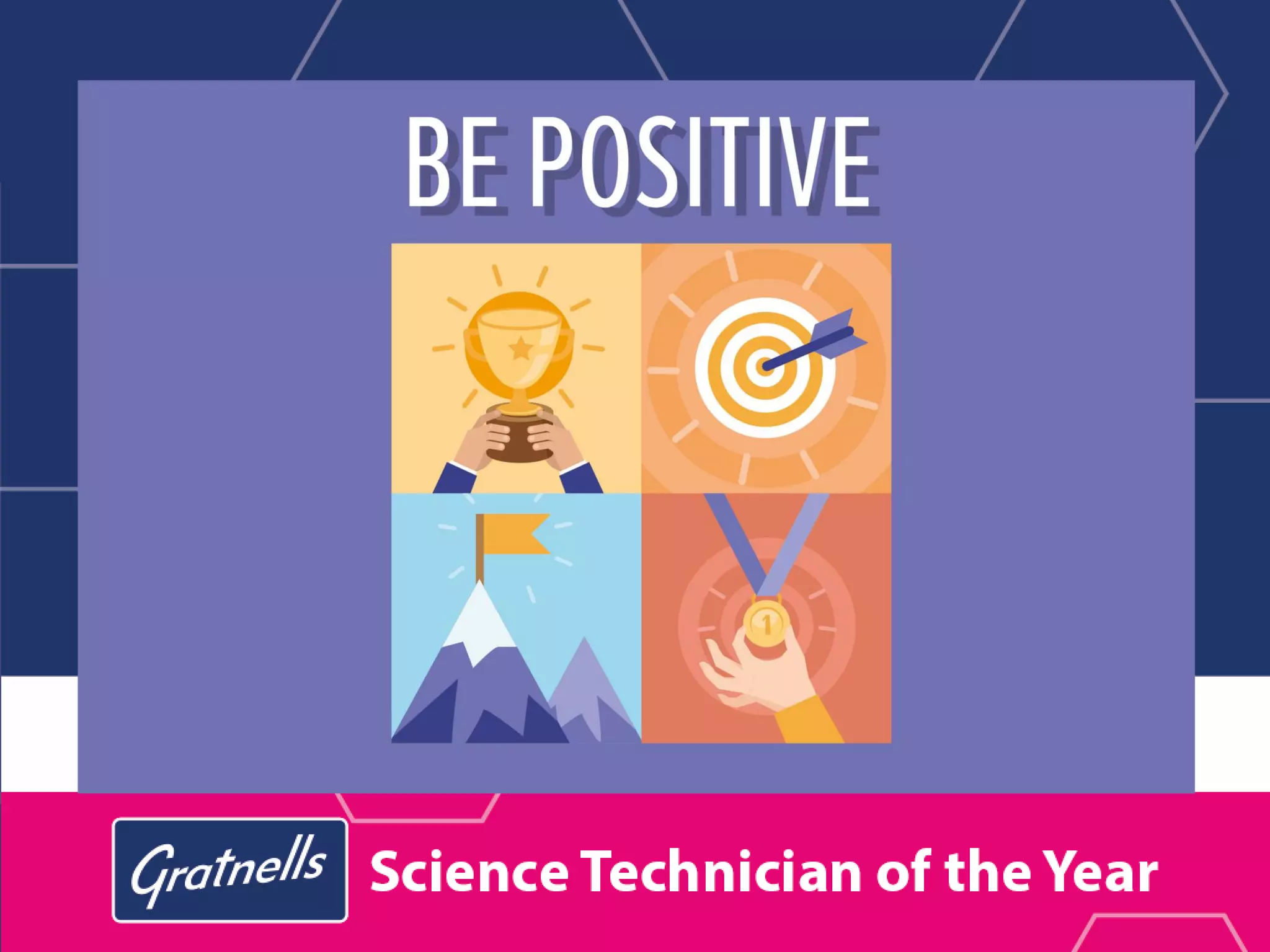 BE POSITIVE

1

Gratnells Science Technician of the Year